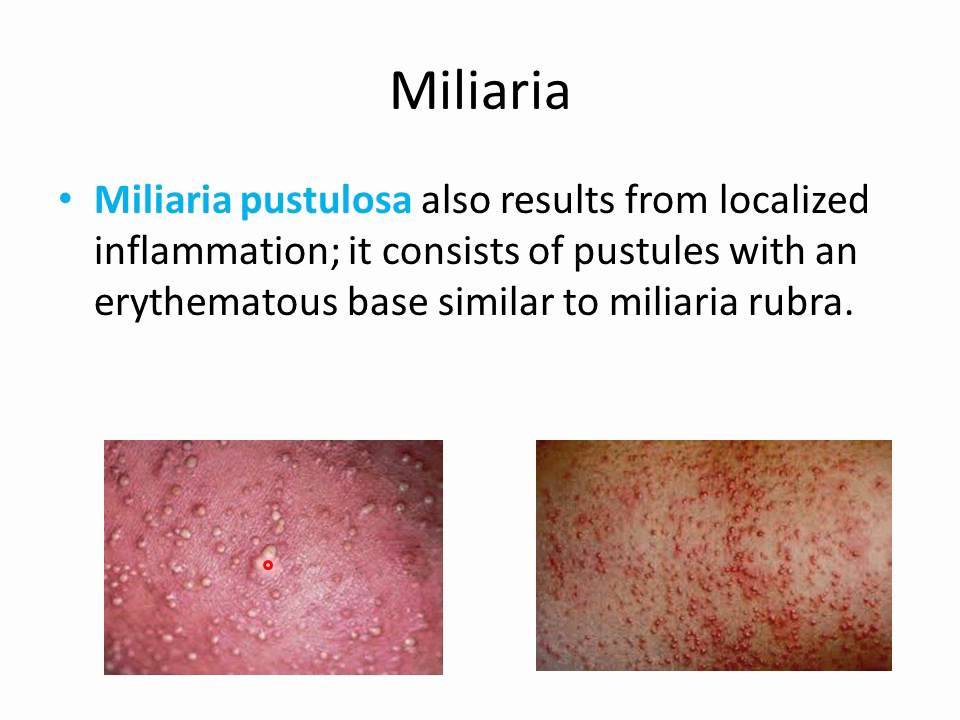 Miliaria

• Miliaria pustulosa also results from localized inflammation; it consists of pustules with an erythematous base similar to miliaria rubra.